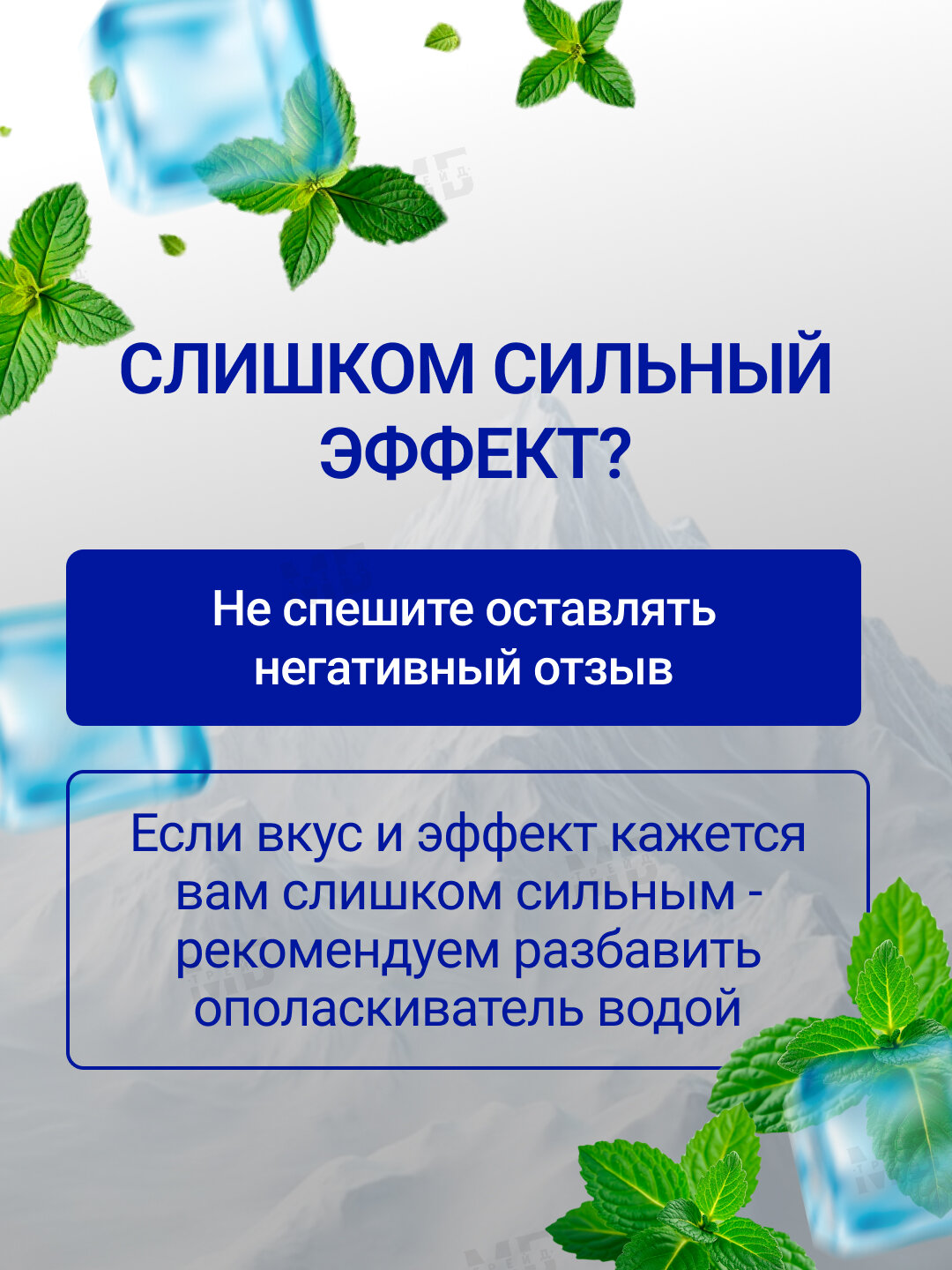 СЛИШКОМ СИЛЬНЫЙ ЭФФЕКТ?

Не спешите оставлять негативный отзыв

Если вкус и эффект кажется вам слишком сильным - рекомендуем разбавить ополаскиватель водой